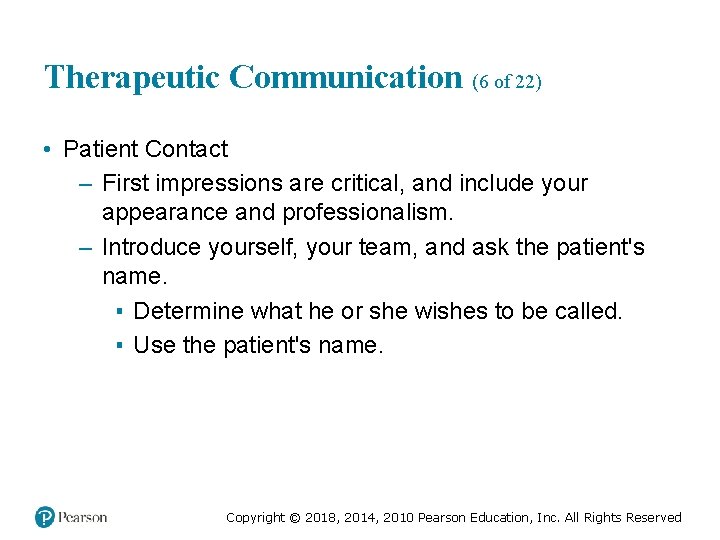 Therapeutic Communication (6 of 22)

• Patient Contact
– First impressions are critical, and include your appearance and professionalism.
– Introduce yourself, your team, and ask the patient's name.
▪ Determine what he or she wishes to be called.
▪ Use the patient's name.

Pearson

Copyright © 2018, 2014, 2010 Pearson Education, Inc. All Rights Reserved